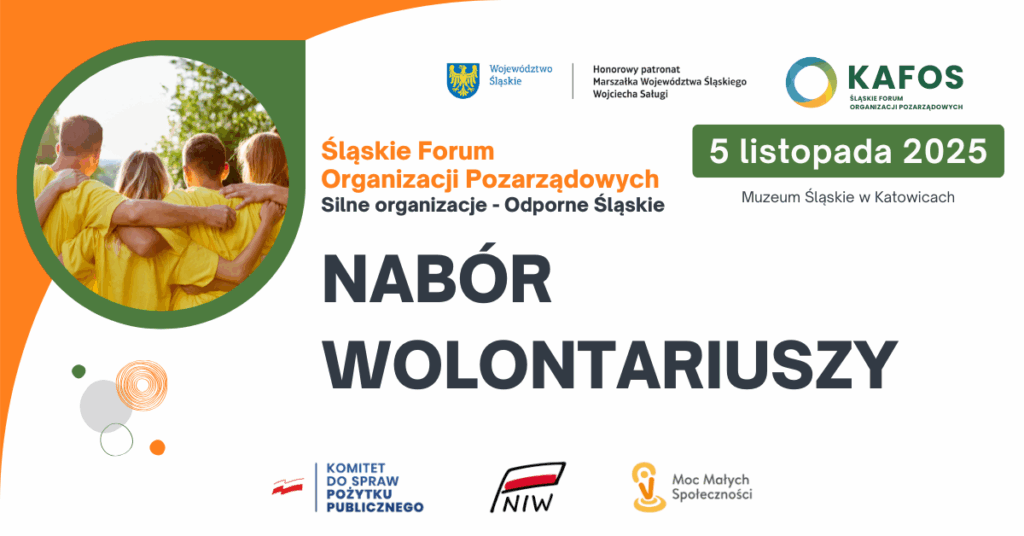 Województwo Śląskie

Honorowy patronat Marszałka Województwa Śląskiego Wojciecha Saługi

KAFOS
ŚLĄSKIE FORUM ORGANIZACJI POZARZĄDOWYCH

Śląskie Forum Organizacji Pozarządowych
Silne organizacje - Odporne Śląskie

5 listopada 2025

Muzeum Śląskie w Katowicach

NABÓR WOLONTARIUSZY

KOMITET DO SPRAW POŻYTKU PUBLICZNEGO

NIW

Moc Małych Społeczności